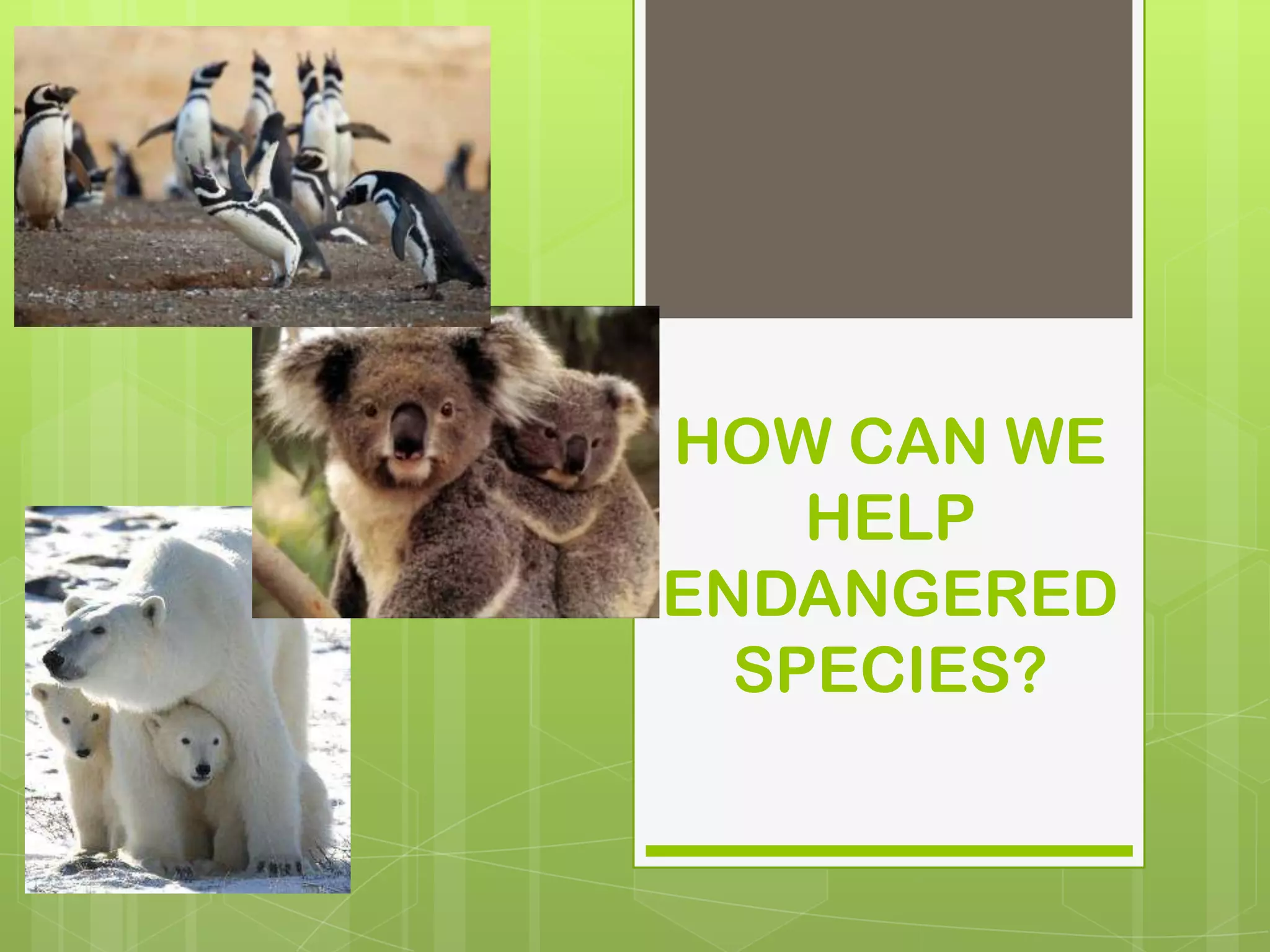 HOW CAN WE HELP ENDANGERED SPECIES?